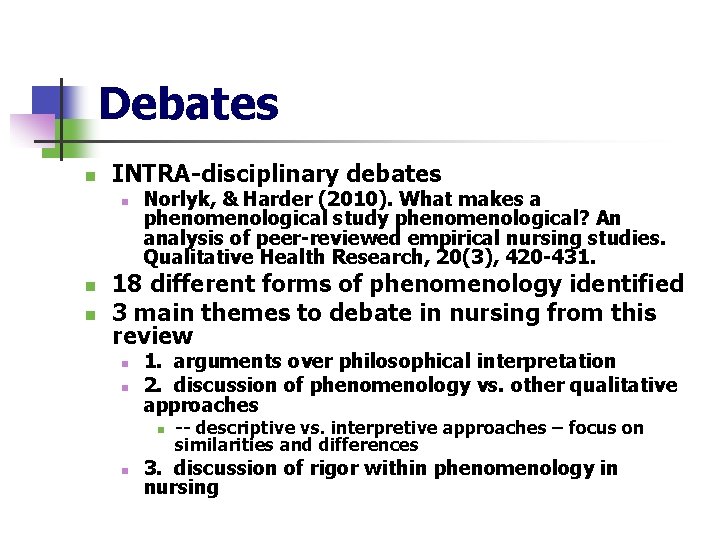 Debates

INTRA-disciplinary debates

Norlyk, & Harder (2010). What makes a phenomenological study phenomenological? An analysis of peer-reviewed empirical nursing studies. Qualitative Health Research, 20(3), 420-431.

18 different forms of phenomenology identified

3 main themes to debate in nursing from this review

1. arguments over philosophical interpretation

2. discussion of phenomenology vs. other qualitative approaches

-- descriptive vs. interpretive approaches – focus on similarities and differences

3. discussion of rigor within phenomenology in nursing